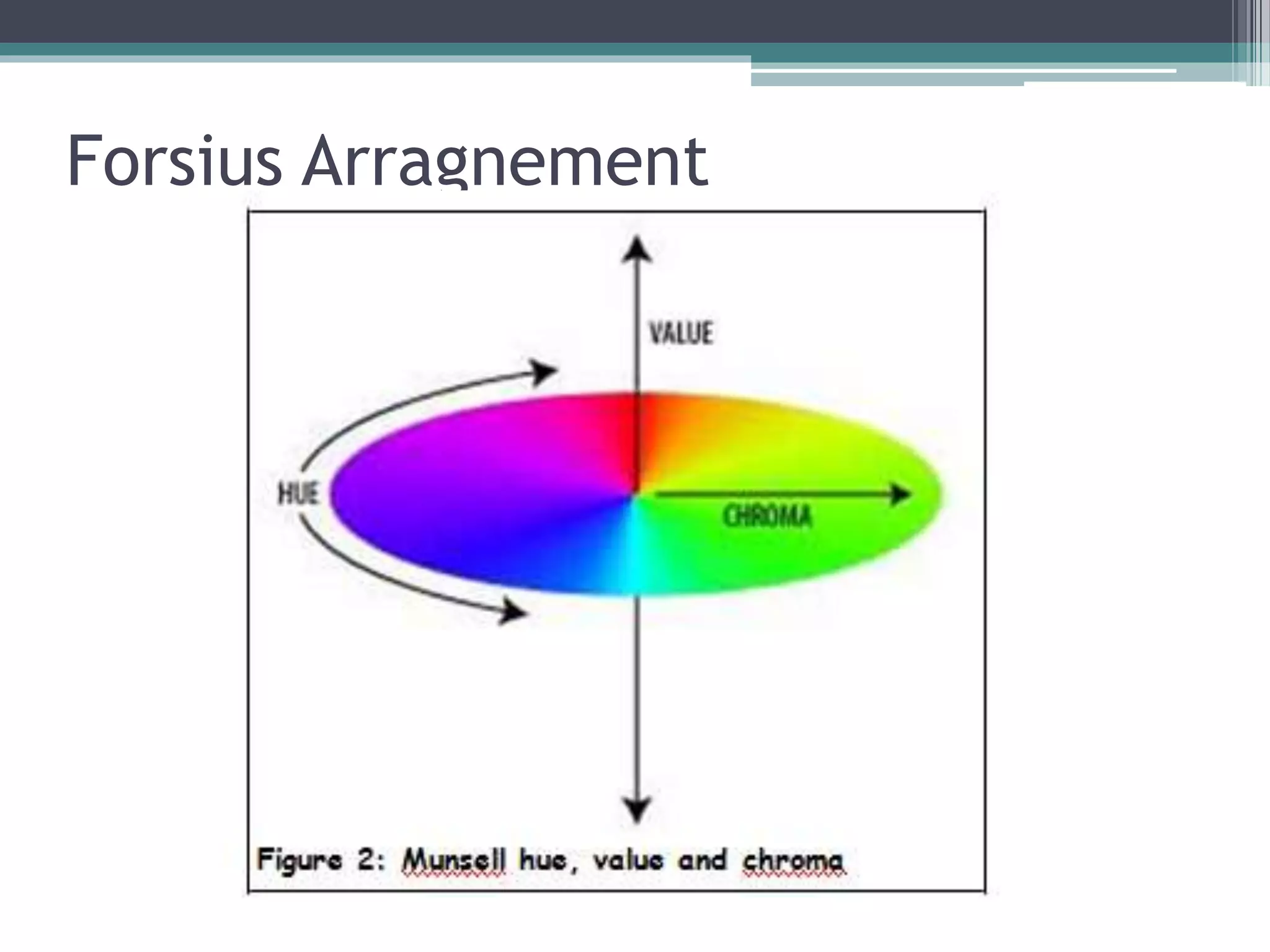 Forsius Arragnement

VALUE

HUE

CHROMA

Figure 2: Munsell hue, value and chroma